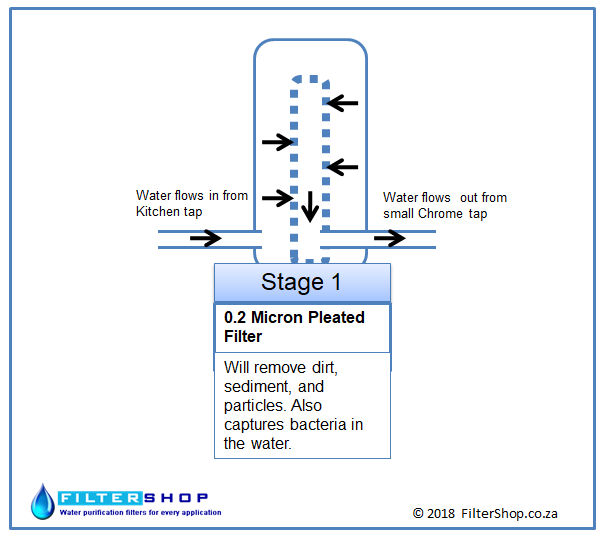 Water flows in from Kitchen tap

Water flows out from small Chrome tap

Stage 1

0.2 Micron Pleated Filter

Will remove dirt, sediment, and particles. Also captures bacteria in the water.

FILTERSHOP
Water purification filters for every application

© 2018 FilterShop.co.za